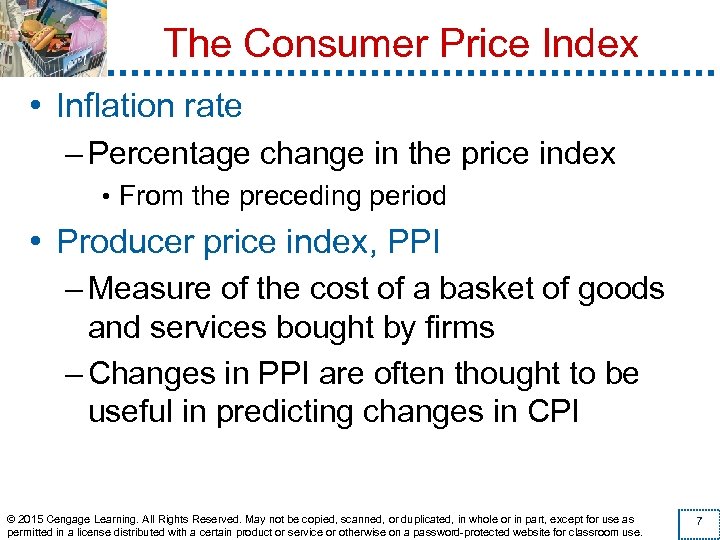 The Consumer Price Index

• Inflation rate
– Percentage change in the price index
• From the preceding period

• Producer price index, PPI
– Measure of the cost of a basket of goods and services bought by firms
– Changes in PPI are often thought to be useful in predicting changes in CPI

© 2015 Cengage Learning. All Rights Reserved. May not be copied, scanned, or duplicated, in whole or in part, except for use as permitted in a license distributed with a certain product or service or otherwise on a password-protected website for classroom use.

7